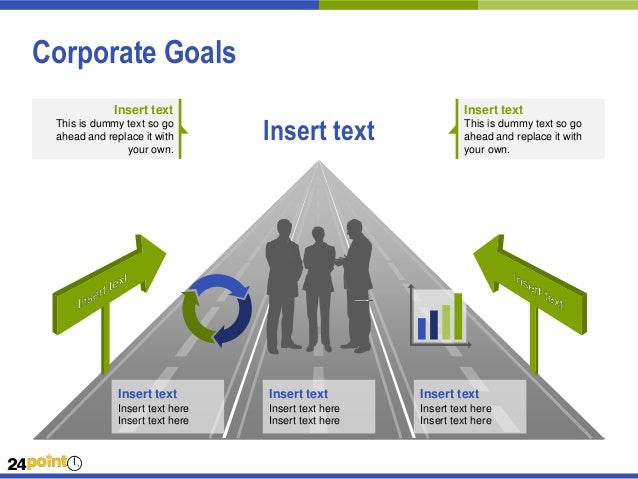 Corporate Goals

Insert text
This is dummy text so go ahead and replace it with your own.

Insert text

Insert text
This is dummy text so go ahead and replace it with your own.

Insert text

Insert text

Insert text
Insert text here
Insert text here

Insert text
Insert text here
Insert text here

Insert text
Insert text here
Insert text here

24point